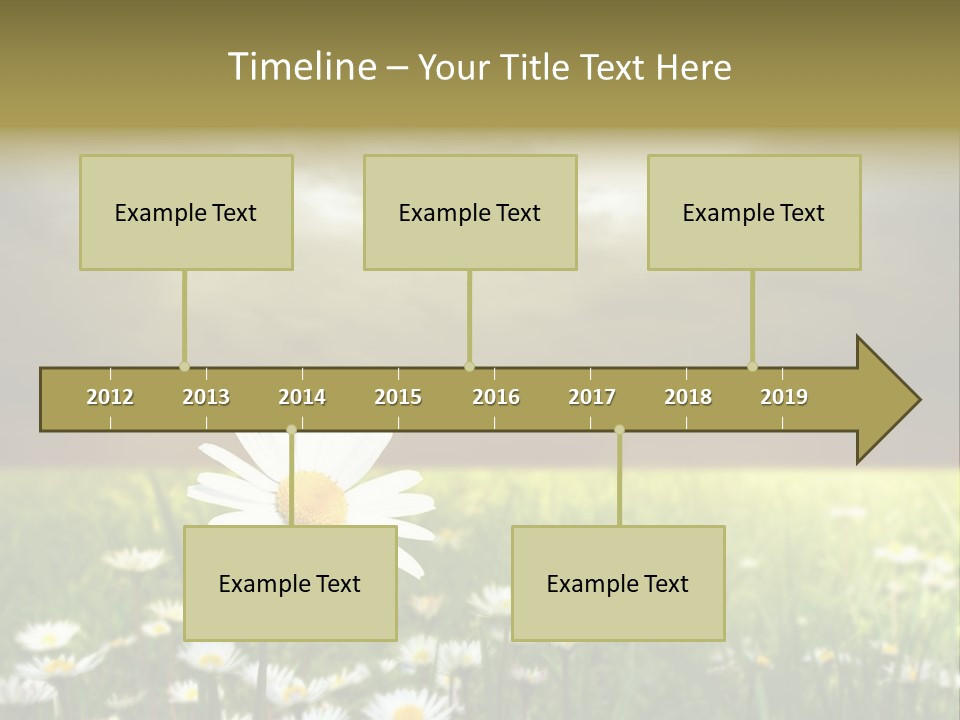 Timeline – Your Title Text Here

Example Text

Example Text

Example Text

2012 2013 2014 2015 2016 2017 2018 2019

Example Text

Example Text